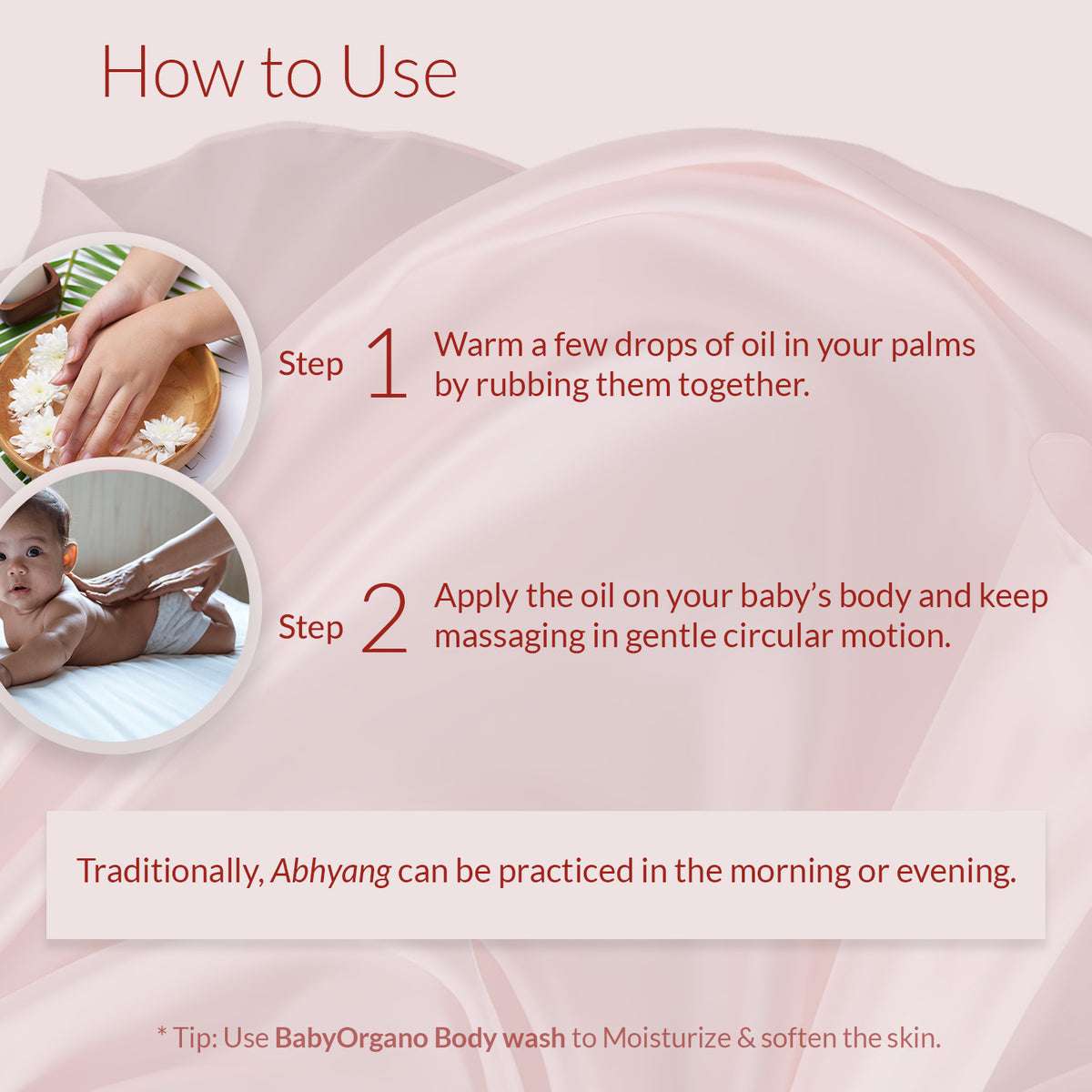 How to Use

Step 1 Warm a few drops of oil in your palms by rubbing them together.

Step 2 Apply the oil on your baby's body and keep massaging in gentle circular motion.

Traditionally, Abhyang can be practiced in the morning or evening.

* Tip: Use BabyOrgano Body wash to Moisturize & soften the skin.